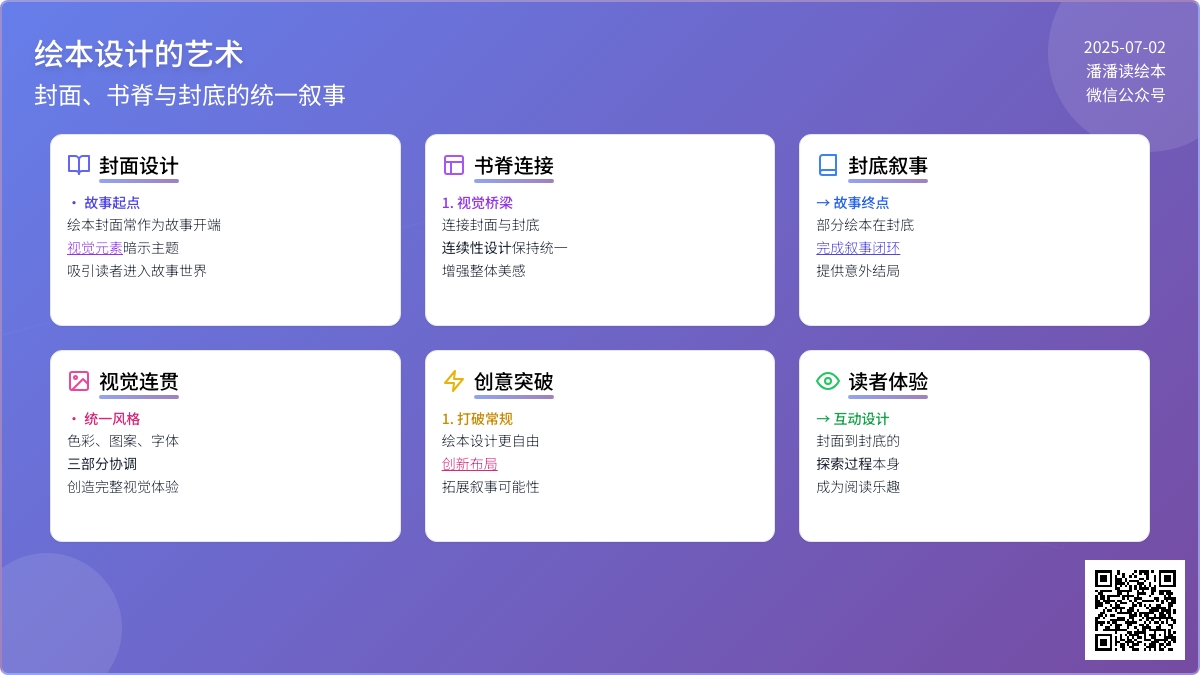 绘本设计的艺术
封面、书脊与封底的统一叙事

2025-07-02
潘潘读绘本
微信公众号

封面设计
• 故事起点
绘本封面常作为故事开端
视觉元素暗示主题
吸引读者进入故事世界

书脊连接
1. 视觉桥梁
连接封面与封底
连续性设计保持统一
增强整体美感

封底叙事
→ 故事终点
部分绘本在封底
完成叙事闭环
提供意外结局

视觉连贯
• 统一风格
色彩、图案、字体
三部分协调
创造完整视觉体验

创意突破
1. 打破常规
绘本设计更自由
创新布局
拓展叙事可能性

读者体验
→ 互动设计
封面到封底的
探索过程本身
成为阅读乐趣